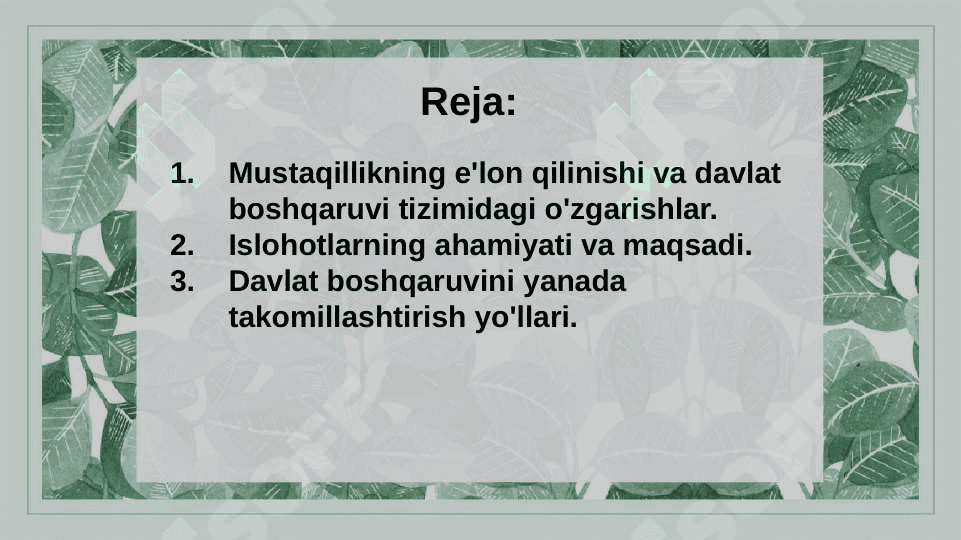 Reja:

1. Mustaqillikning e'lon qilinishi va davlat boshqaruvi tizimidagi o'zgarishlar.
2. Islohotlarning ahamiyati va maqsadi.
3. Davlat boshqaruvini yanada takomillashtirish yo'llari.